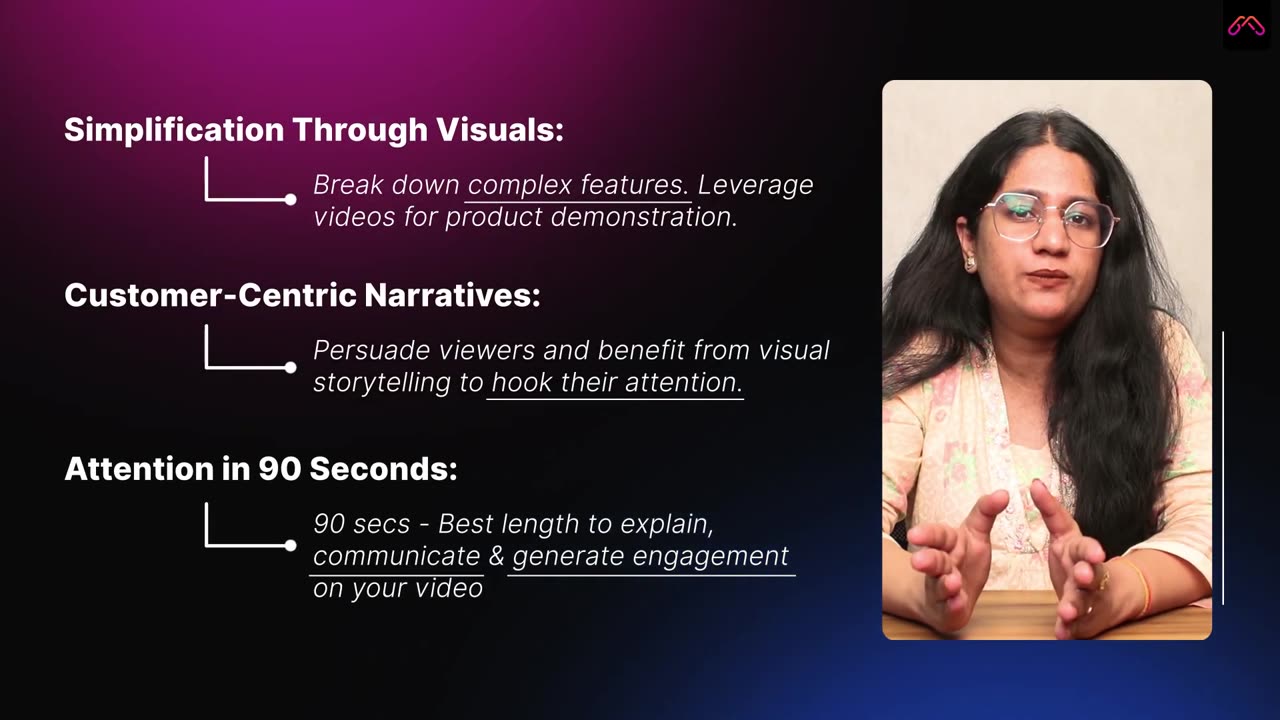 Simplification Through Visuals:

Break down complex features. Leverage videos for product demonstration.

Customer-Centric Narratives:

Persuade viewers and benefit from visual storytelling to hook their attention.

Attention in 90 Seconds:

90 secs - Best length to explain, communicate & generate engagement on your video